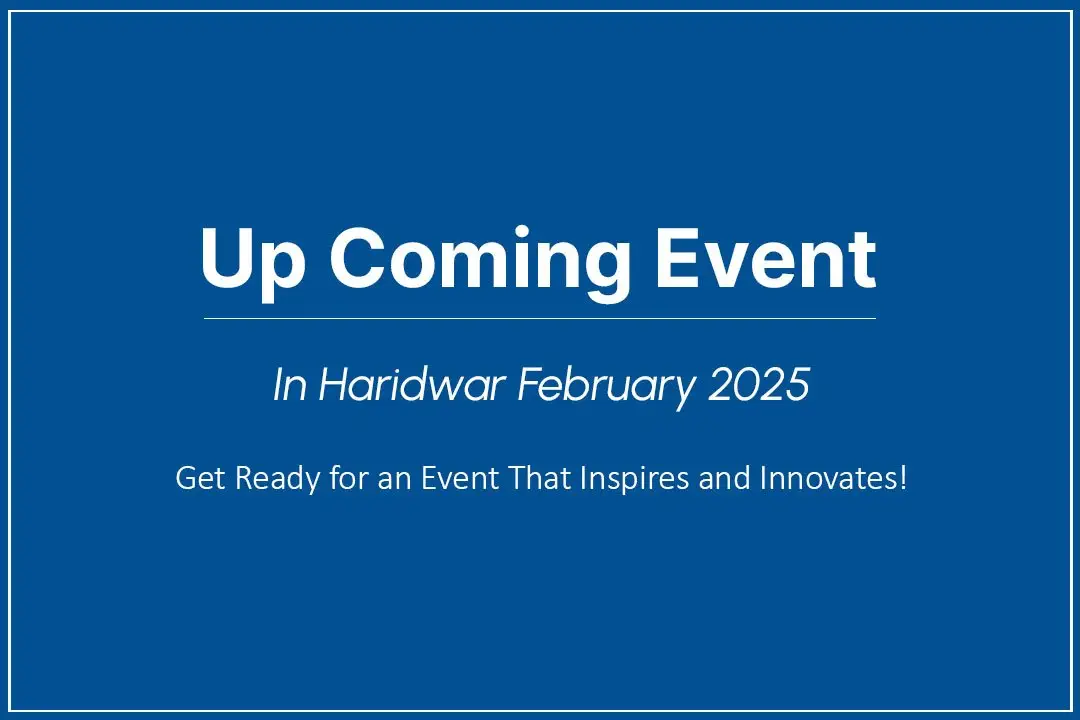 Up Coming Event

In Haridwar February 2025

Get Ready for an Event That Inspires and Innovates!